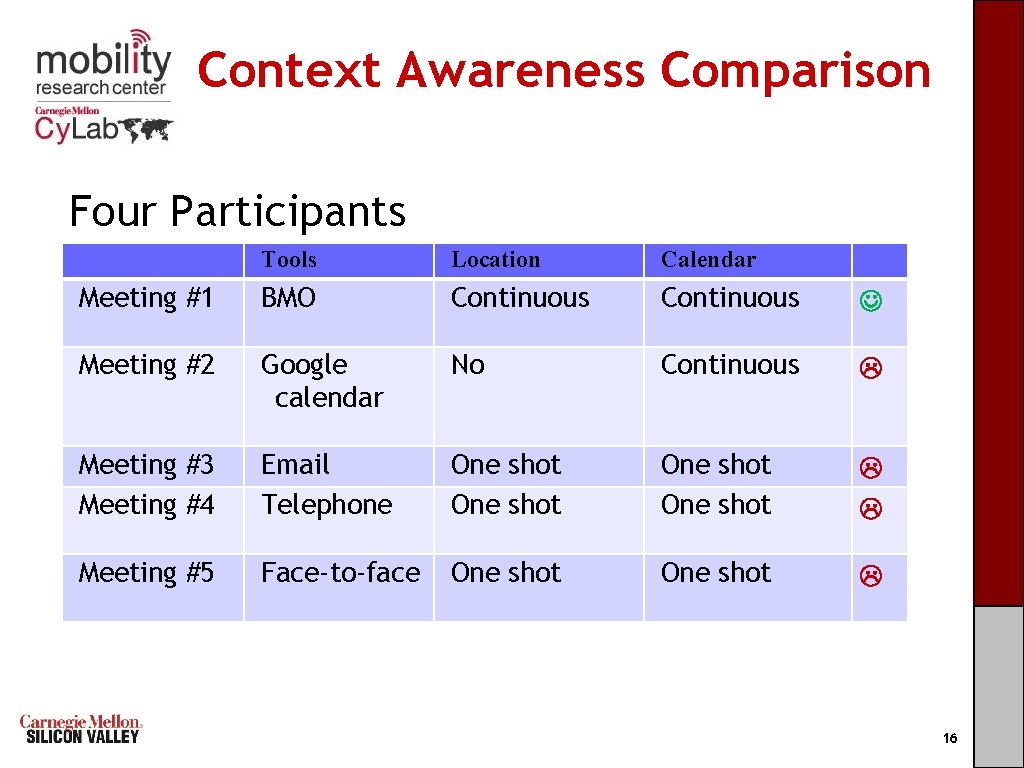 mobility research center
Carnegie Mellon CyLab

Context Awareness Comparison

Four Participants

| | Tools | Location | Calendar | |
|---|---|---|---|---|
| Meeting #1 | BMO | Continuous | Continuous | ☺ |
| Meeting #2 | Google calendar | No | Continuous | ☹ |
| Meeting #3 | Email | One shot | One shot | ☹ |
| Meeting #4 | Telephone | One shot | One shot | ☹ |
| Meeting #5 | Face-to-face | One shot | One shot | ☹ |

Carnegie Mellon SILICON VALLEY

16